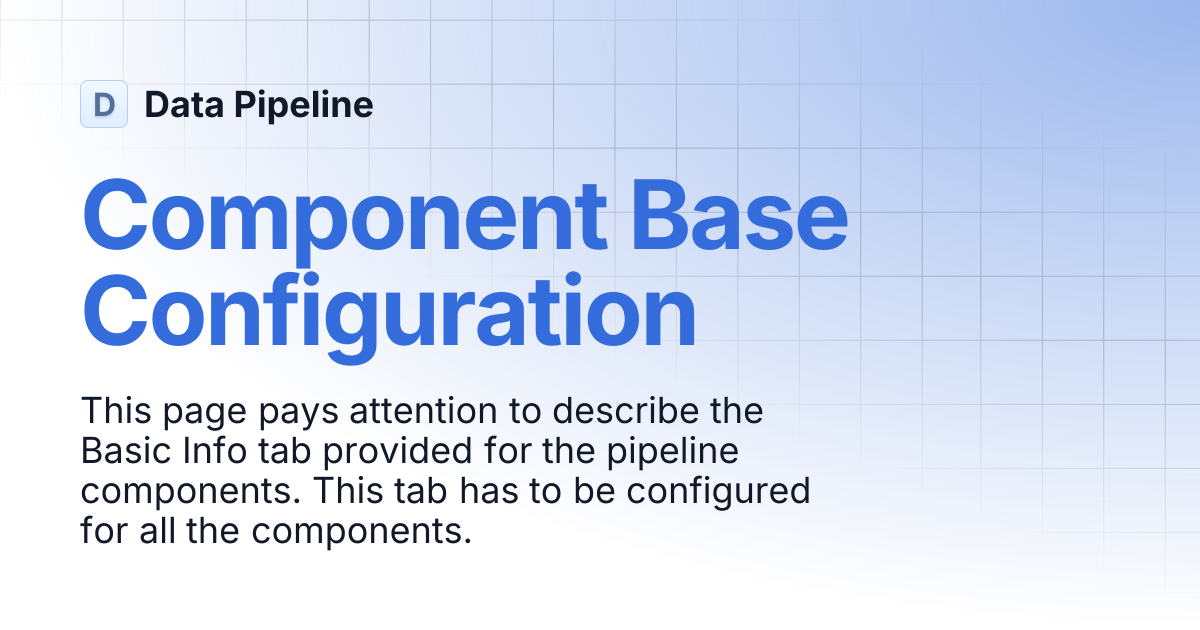 D Data Pipeline

Component Base Configuration

This page pays attention to describe the Basic Info tab provided for the pipeline components. This tab has to be configured for all the components.